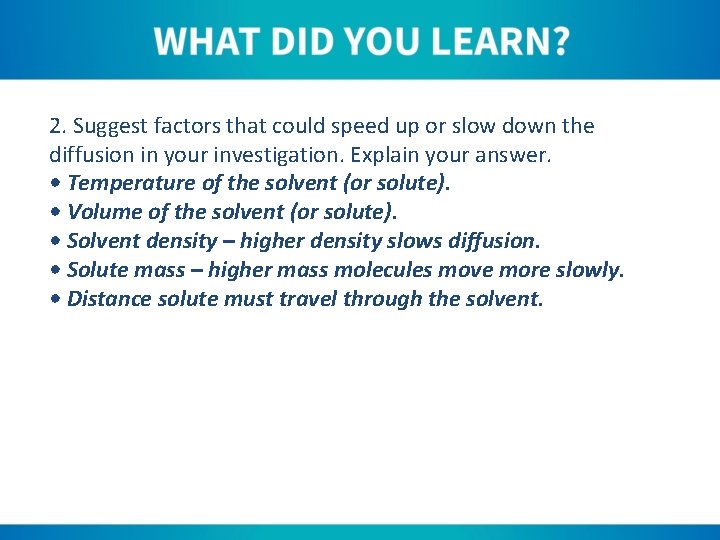 WHAT DID YOU LEARN?

2. Suggest factors that could speed up or slow down the diffusion in your investigation. Explain your answer.
• Temperature of the solvent (or solute).
• Volume of the solvent (or solute).
• Solvent density – higher density slows diffusion.
• Solute mass – higher mass molecules move more slowly.
• Distance solute must travel through the solvent.